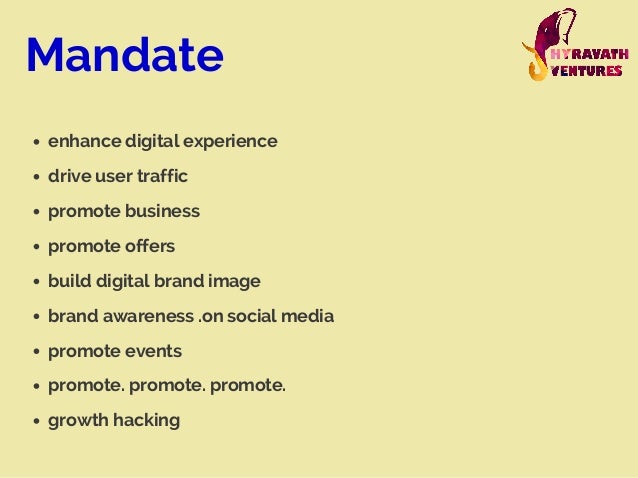 Mandate

HYRAVATH VENTURES

- enhance digital experience
- drive user traffic
- promote business
- promote offers
- build digital brand image
- brand awareness .on social media
- promote events
- promote. promote. promote.
- growth hacking